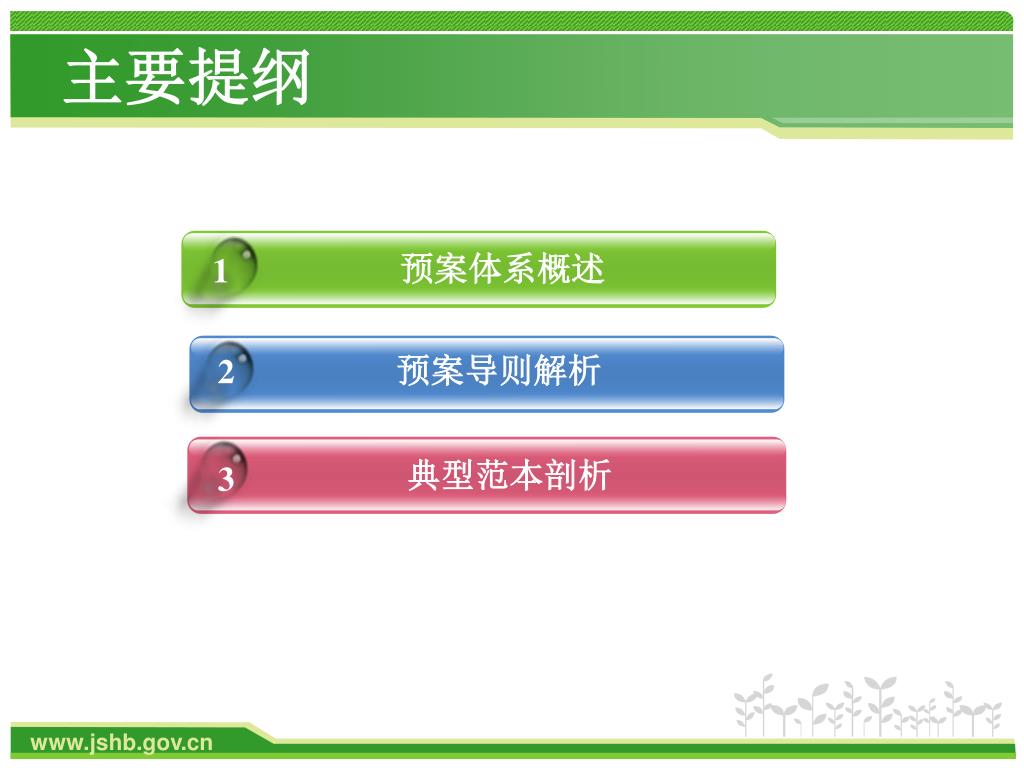 主要提纲

1 预案体系概述

2 预案导则解析

3 典型范本剖析

www.jshb.gov.cn